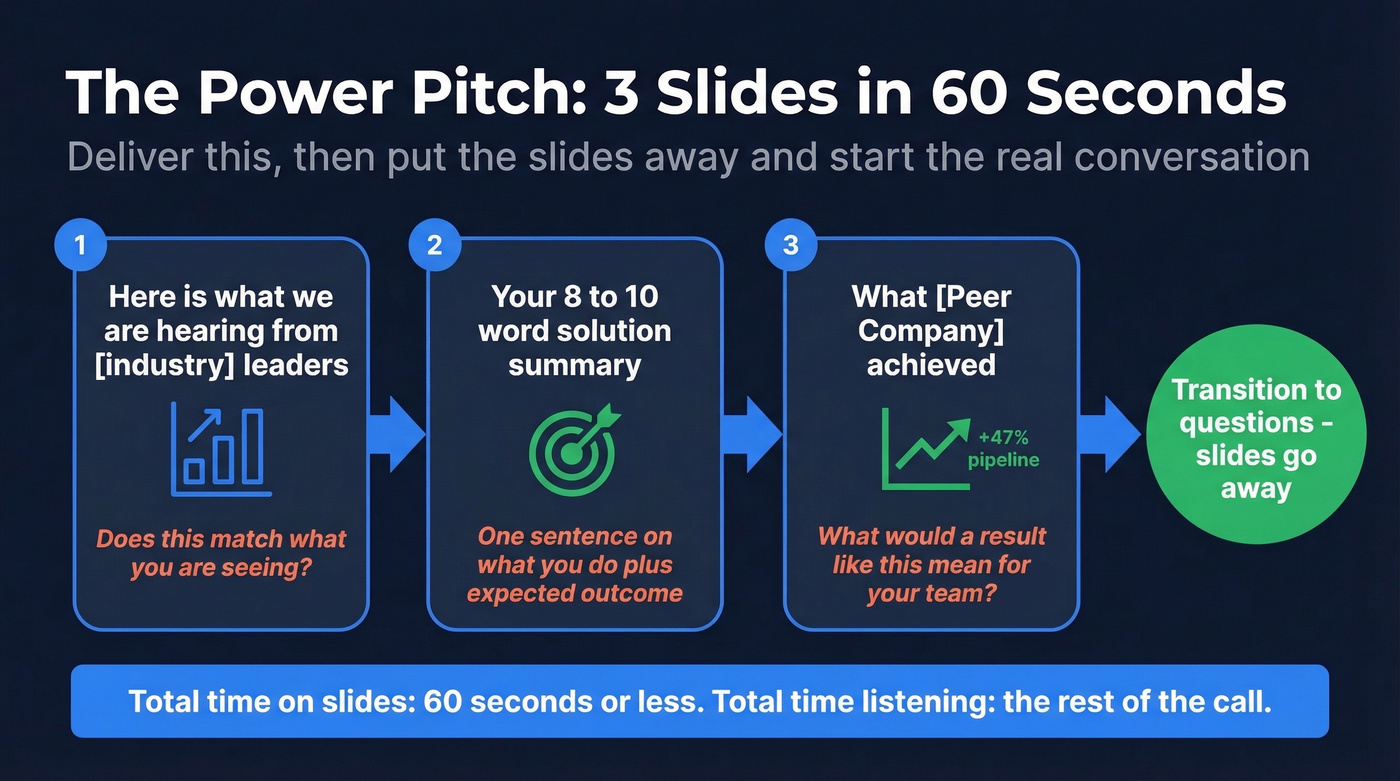 The Power Pitch: 3 Slides in 60 Seconds

Deliver this, then put the slides away and start the real conversation

1

Here is what we are hearing from [industry] leaders

Does this match what you are seeing?

2

Your 8 to 10 word solution summary

One sentence on what you do plus expected outcome

3

What [Peer Company] achieved

+47% pipeline

What would a result like this mean for your team?

Transition to questions - slides go away

Total time on slides: 60 seconds or less. Total time listening: the rest of the call.